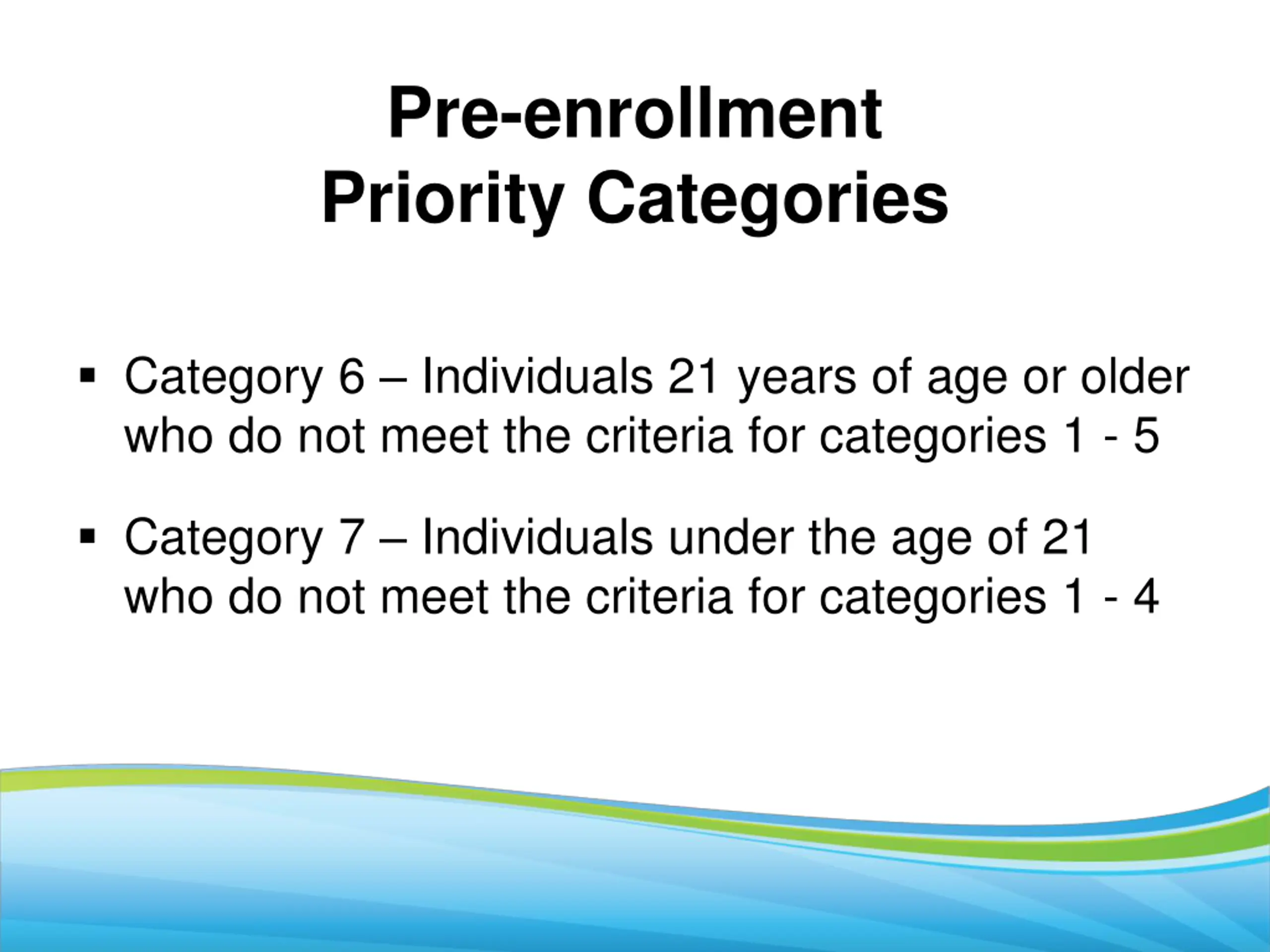 Pre-enrollment
Priority Categories

▪ Category 6 – Individuals 21 years of age or older who do not meet the criteria for categories 1 - 5

▪ Category 7 – Individuals under the age of 21 who do not meet the criteria for categories 1 - 4